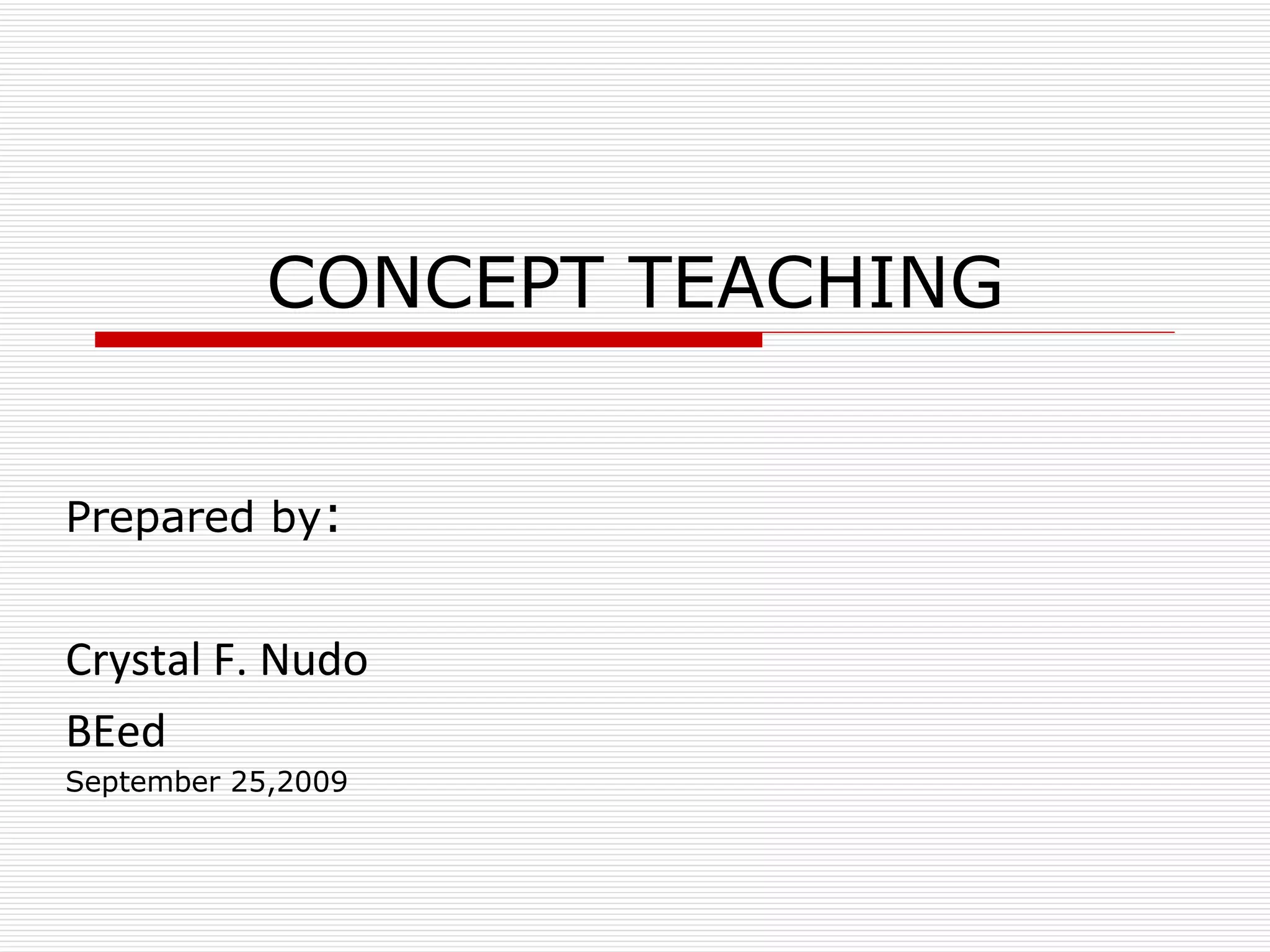 CONCEPT TEACHING

Prepared by:

Crystal F. Nudo

BEed

September 25,2009